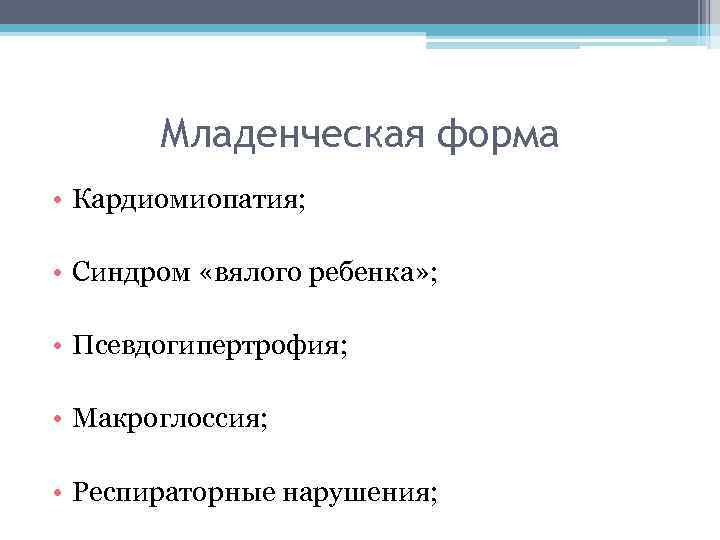 Младенческая форма

• Кардиомиопатия;

• Синдром «вялого ребенка»;

• Псевдогипертрофия;

• Макроглоссия;

• Респираторные нарушения;